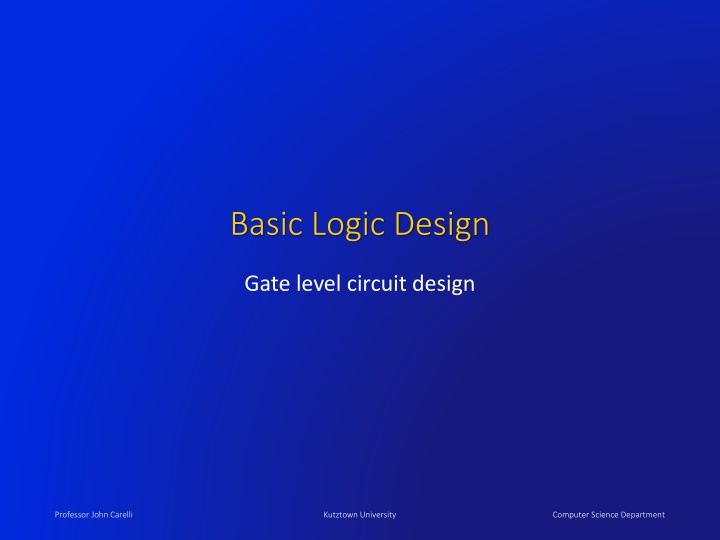 Basic Logic Design

Gate level circuit design

Professor John Carelli

Kutztown University

Computer Science Department